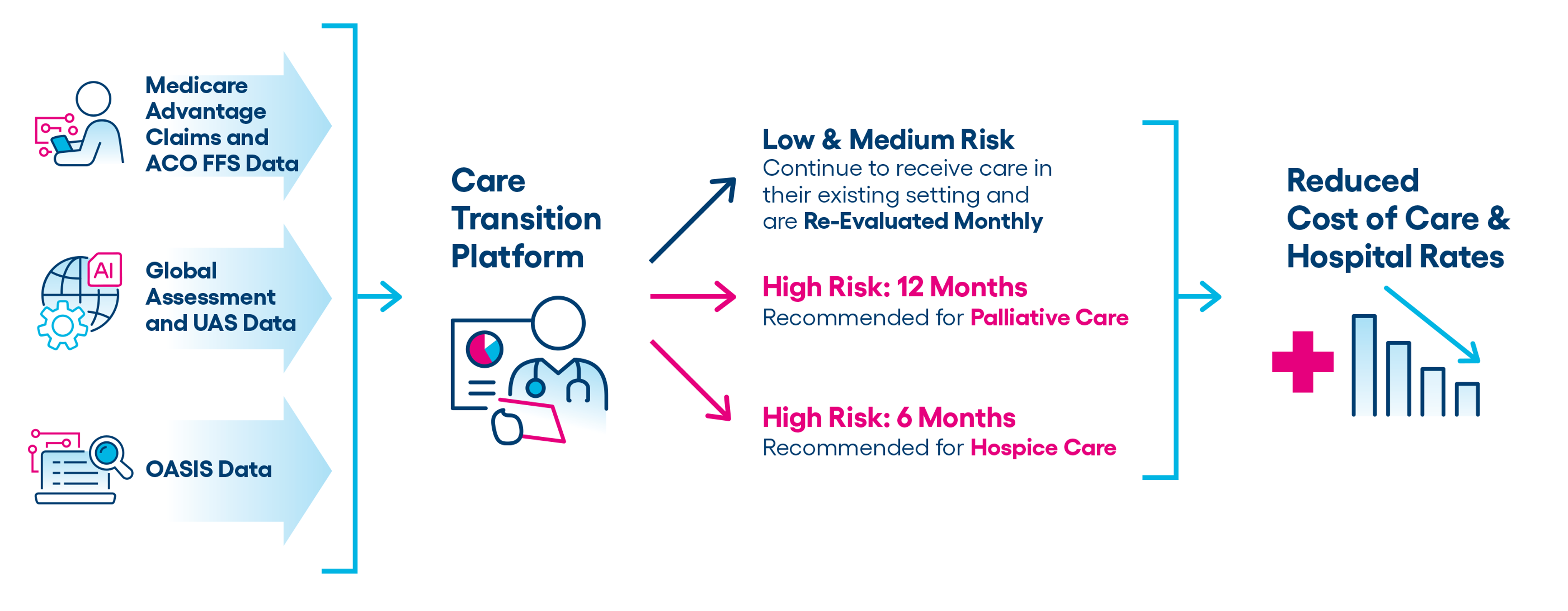 Medicare Advantage Claims and ACO FFS Data

AI

Global Assessment and UAS Data

OASIS Data

Care Transition Platform

Low & Medium Risk
Continue to receive care in their existing setting and are Re-Evaluated Monthly

High Risk: 12 Months
Recommended for Palliative Care

High Risk: 6 Months
Recommended for Hospice Care

Reduced Cost of Care & Hospital Rates